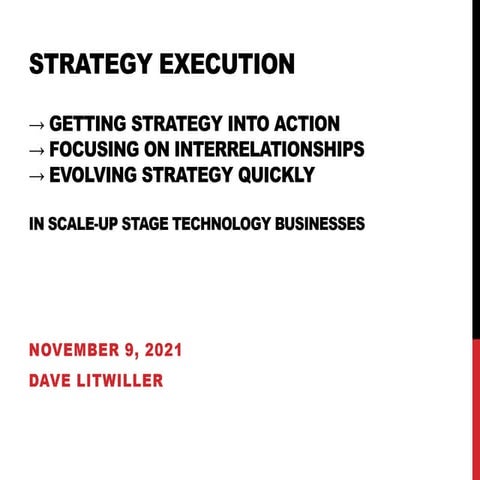 STRATEGY EXECUTION

→ GETTING STRATEGY INTO ACTION
→ FOCUSING ON INTERRELATIONSHIPS
→ EVOLVING STRATEGY QUICKLY

IN SCALE-UP STAGE TECHNOLOGY BUSINESSES

NOVEMBER 9, 2021
DAVE LITWILLER